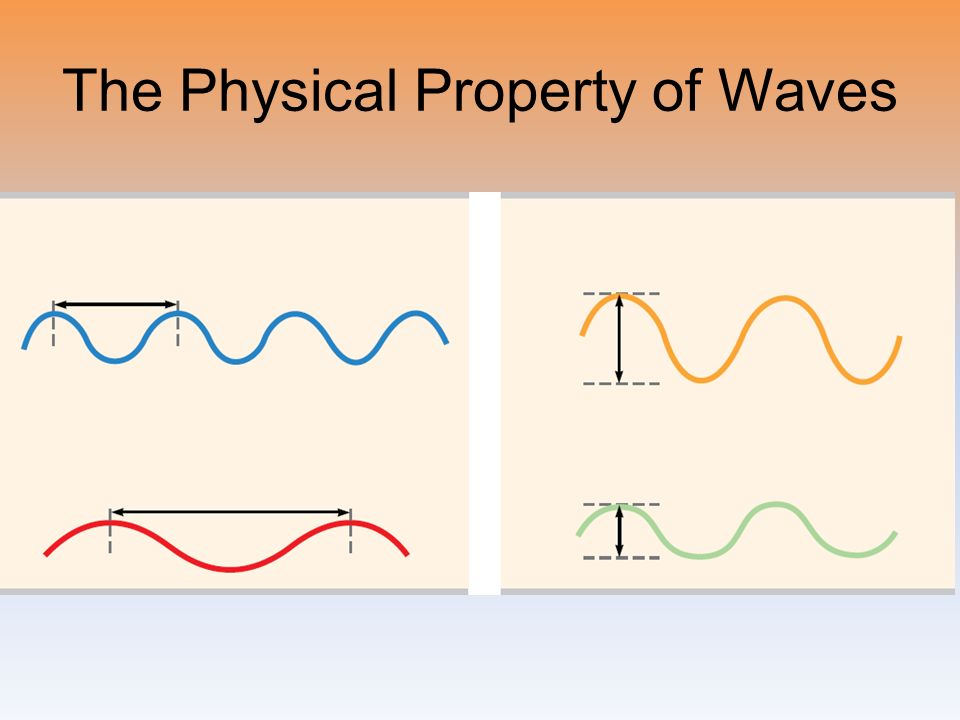 The Physical Property of Waves